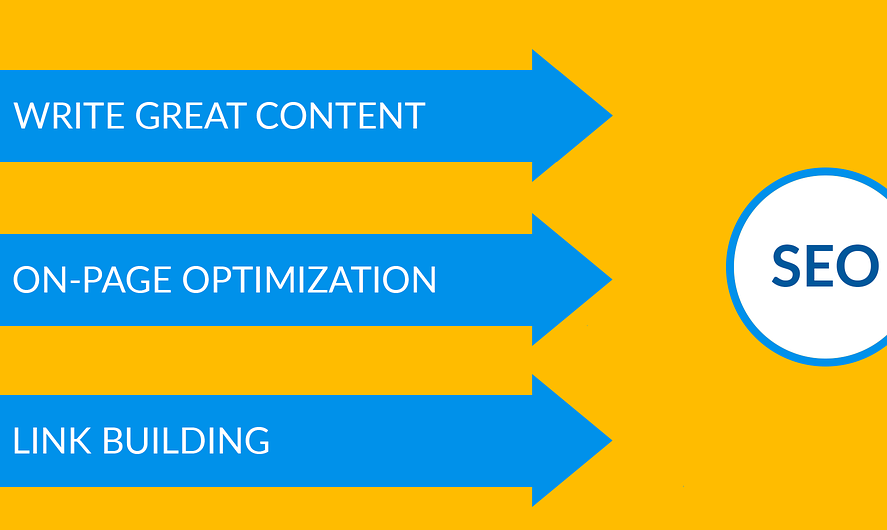 WRITE GREAT CONTENT

ON-PAGE OPTIMIZATION

LINK BUILDING

SEO